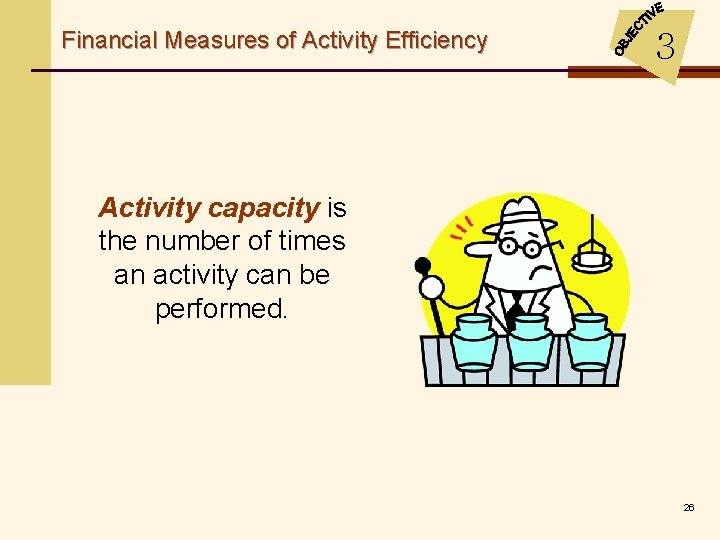 Financial Measures of Activity Efficiency

OBJECTIVE 3

Activity capacity is the number of times an activity can be performed.

26